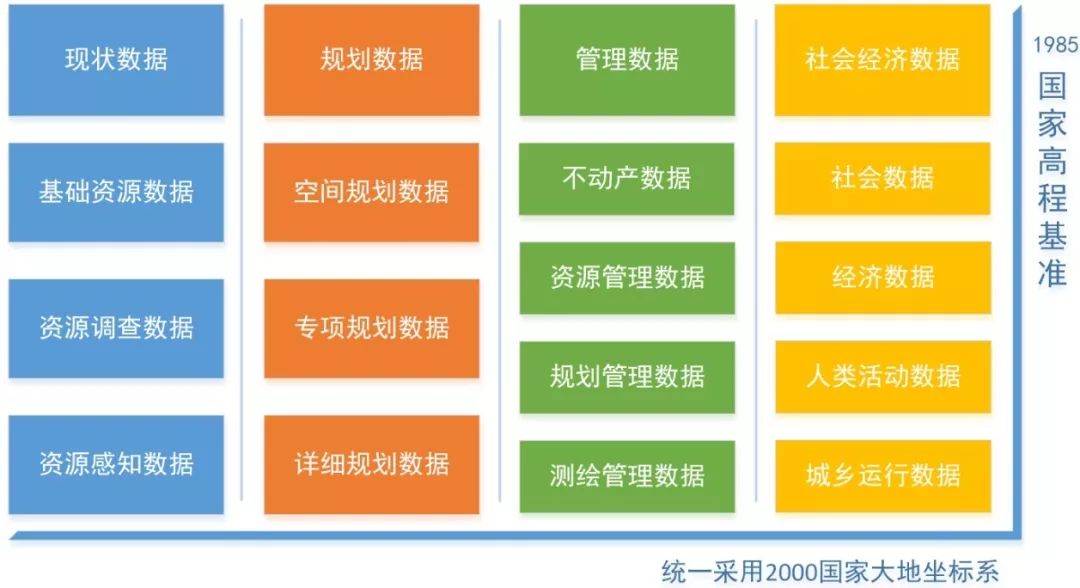 现状数据

基础资源数据

资源调查数据

资源感知数据

规划数据

空间规划数据

专项规划数据

详细规划数据

管理数据

不动产数据

资源管理数据

规划管理数据

测绘管理数据

社会经济数据

社会数据

经济数据

人类活动数据

城乡运行数据

1985国家高程基准

统一采用2000国家大地坐标系